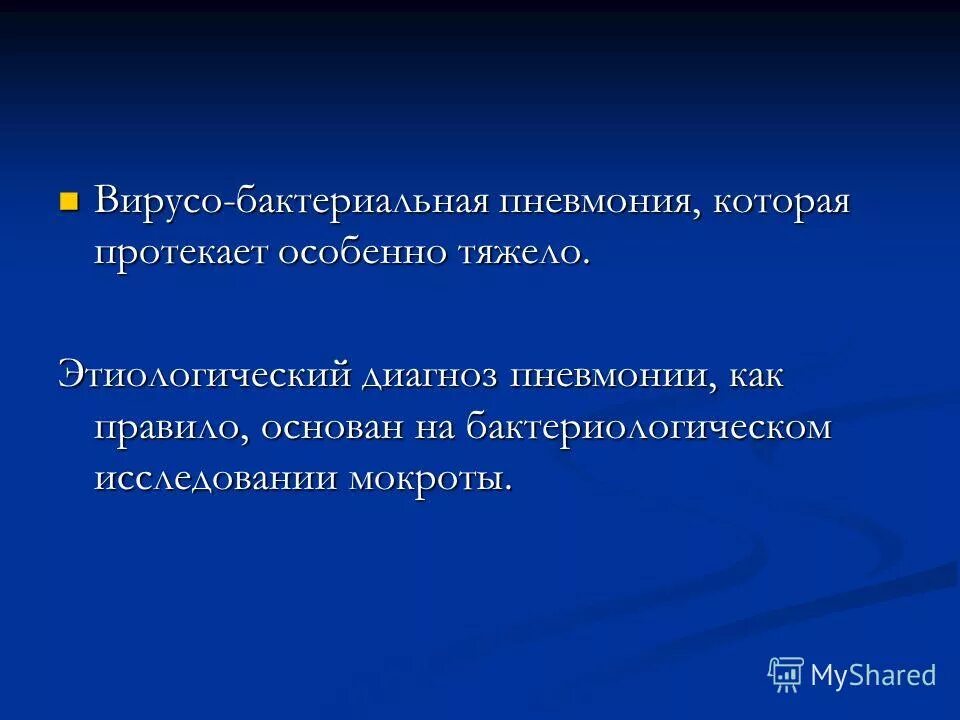 Вирусо-бактериальная пневмония, которая протекает особенно тяжело.

Этиологический диагноз пневмонии, как правило, основан на бактериологическом исследовании мокроты.

MyShared